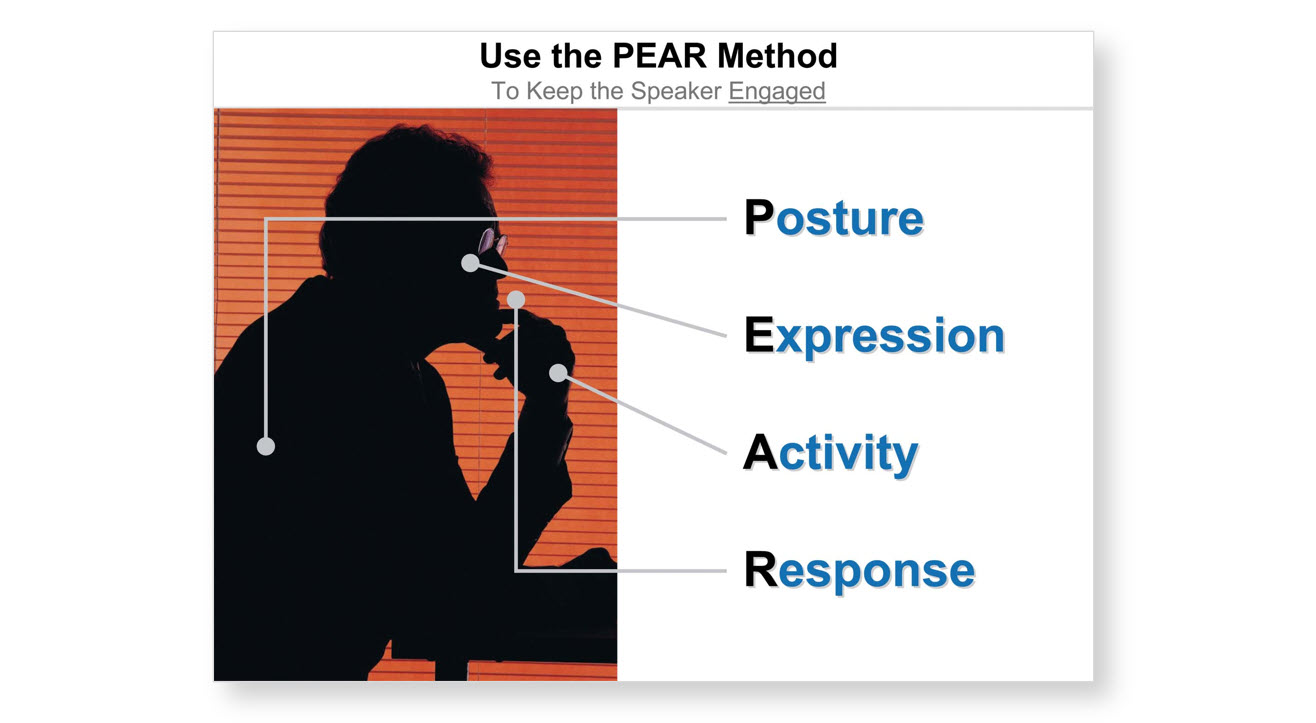 Use the PEAR Method
To Keep the Speaker Engaged

Posture

Expression

Activity

Response